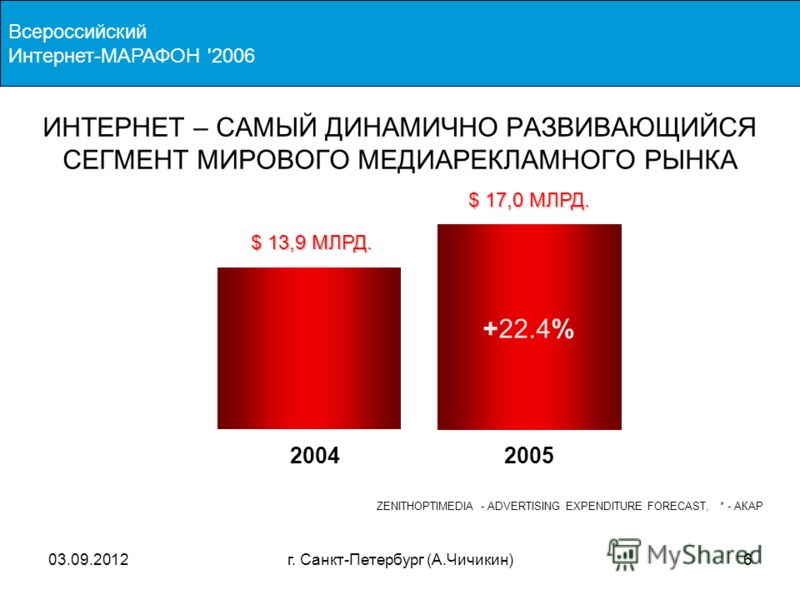 Всероссийский
Интернет-МАРАФОН '2006

ИНТЕРНЕТ – САМЫЙ ДИНАМИЧНО РАЗВИВАЮЩИЙСЯ СЕГМЕНТ МИРОВОГО МЕДИАРЕКЛАМНОГО РЫНКА

$ 13,9 МЛРД.

$ 17,0 МЛРД.

+22.4%

2004

2005

ZENITHOPTIMEDIA - ADVERTISING EXPENDITURE FORECAST, * - АКАР

03.09.2012

г. Санкт-Петербург (А.Чичикин)

MyShared

6